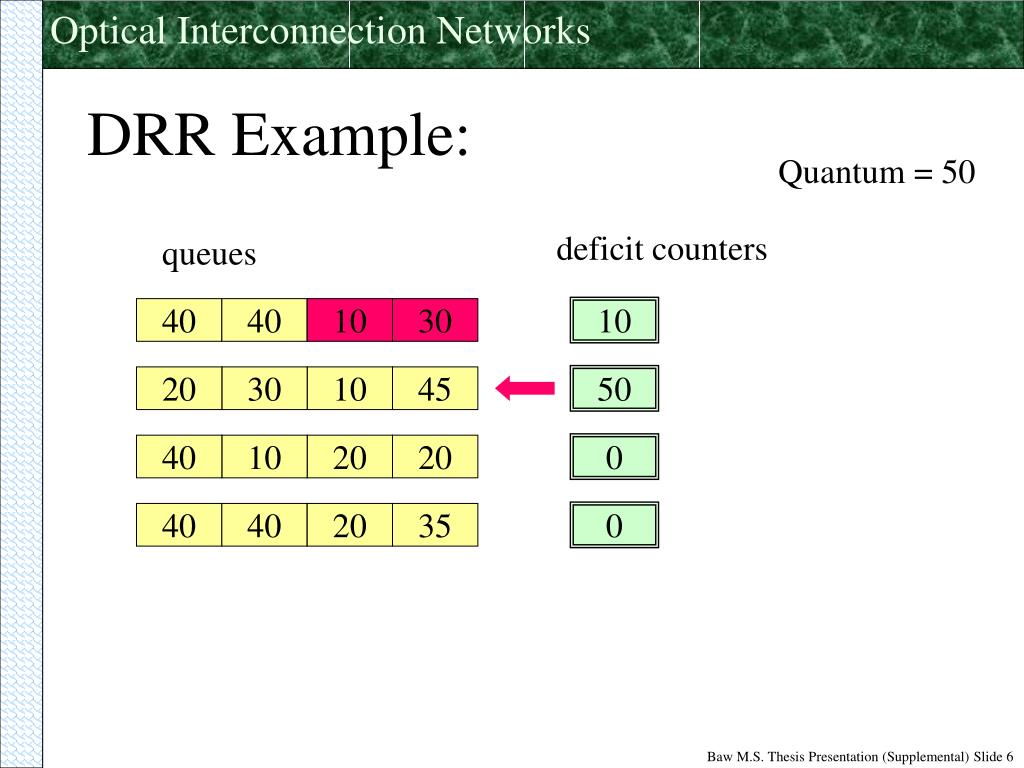 Optical Interconnection Networks

DRR Example:

Quantum = 50

queues

deficit counters

| 40 | 40 | 10 | 30 |
|---|---|---|---|
| 20 | 30 | 10 | 45 |
| 40 | 10 | 20 | 20 |
| 40 | 40 | 20 | 35 |

10

50

0

0

Baw M.S. Thesis Presentation (Supplemental) Slide 6